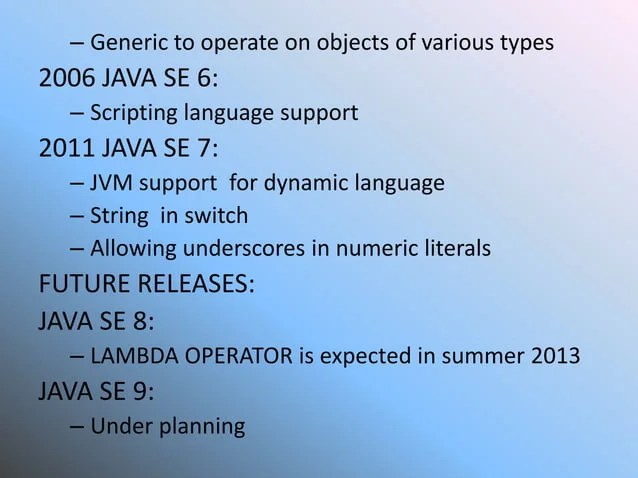 – Generic to operate on objects of various types
2006 JAVA SE 6:
– Scripting language support
2011 JAVA SE 7:
– JVM support for dynamic language
– String in switch
– Allowing underscores in numeric literals
FUTURE RELEASES:
JAVA SE 8:
– LAMBDA OPERATOR is expected in summer 2013
JAVA SE 9:
– Under planning